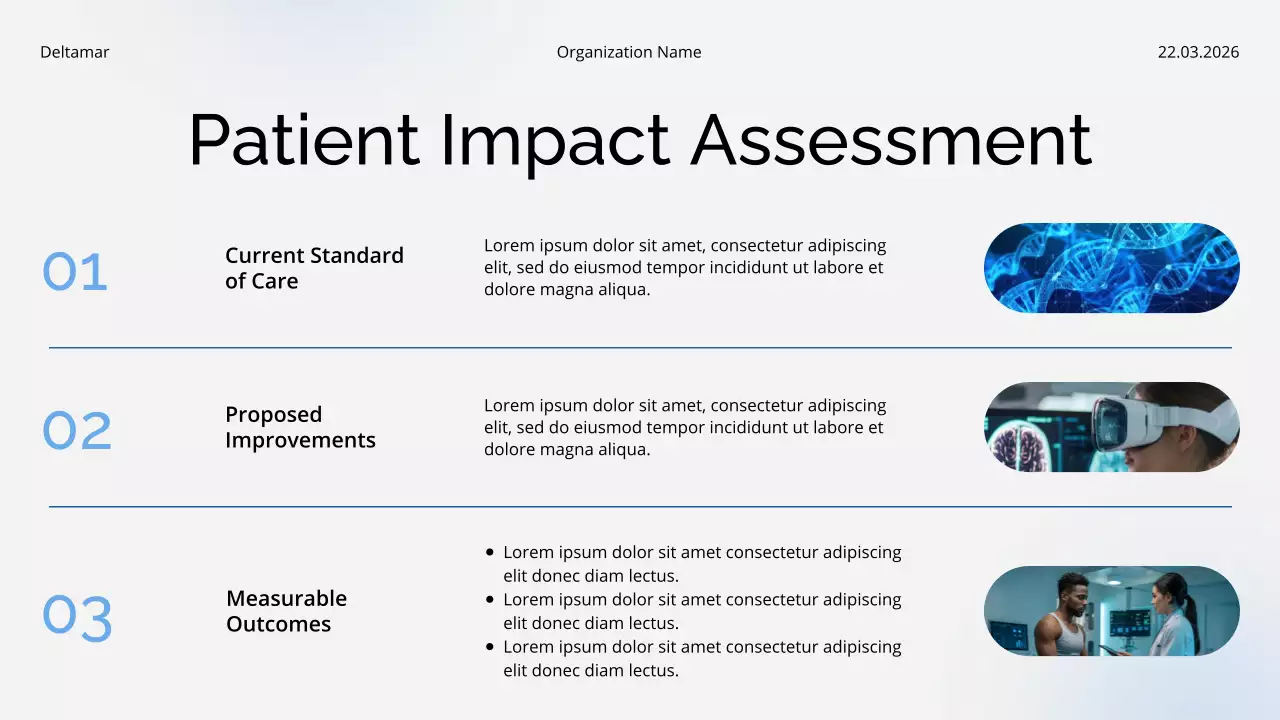 Deltamar

Organization Name

22.03.2026

Patient Impact Assessment

01

Current Standard of Care

Lorem ipsum dolor sit amet, consectetur adipiscing elit, sed do eiusmod tempor incididunt ut labore et dolore magna aliqua.

02

Proposed Improvements

Lorem ipsum dolor sit amet, consectetur adipiscing elit, sed do eiusmod tempor incididunt ut labore et dolore magna aliqua.

03

Measurable Outcomes

- Lorem ipsum dolor sit amet consectetur adipiscing elit donec diam lectus.
- Lorem ipsum dolor sit amet consectetur adipiscing elit donec diam lectus.
- Lorem ipsum dolor sit amet consectetur adipiscing elit donec diam lectus.